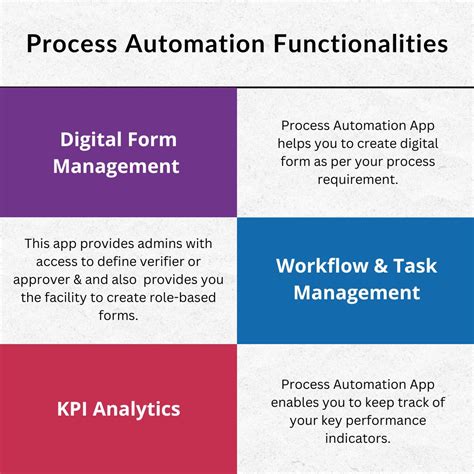 Process Automation Functionalities

Digital Form Management

Process Automation App helps you to create digital form as per your process requirement.

This app provides admins with access to define verifier or approver & and also provides you the facility to create role-based forms.

Workflow & Task Management

KPI Analytics

Process Automation App enables you to keep track of your key performance indicators.